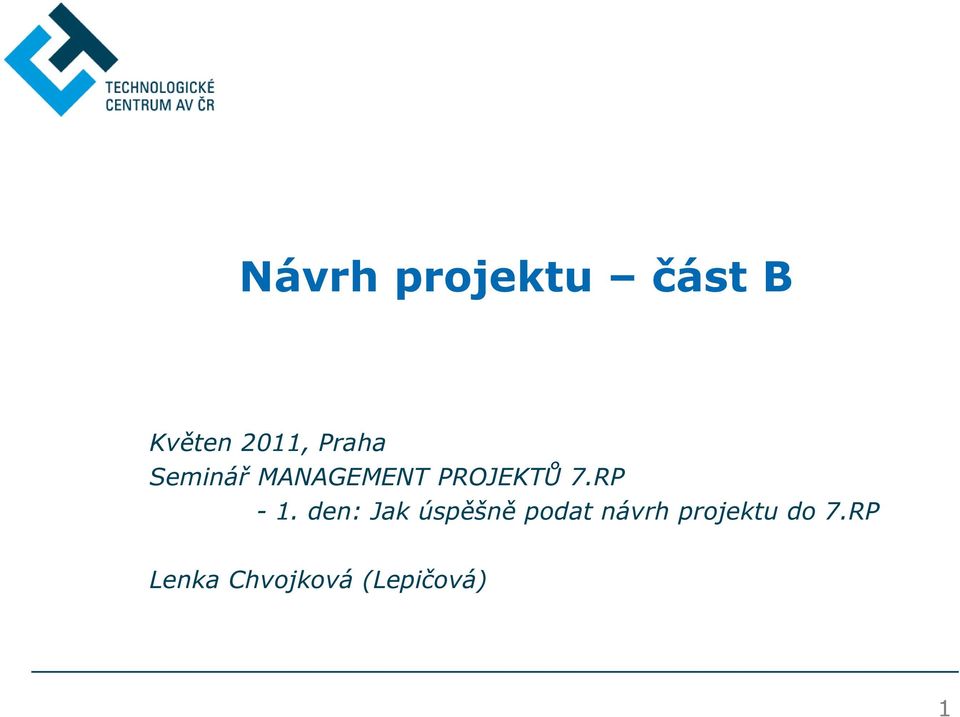 TECHNOLOGICKÉ CENTRUM AV ČR

Návrh projektu – část B

Květen 2011, Praha
Seminář MANAGEMENT PROJEKTŮ 7.RP
- 1. den: Jak úspěšně podat návrh projektu do 7.RP

Lenka Chvojková (Lepičová)

1